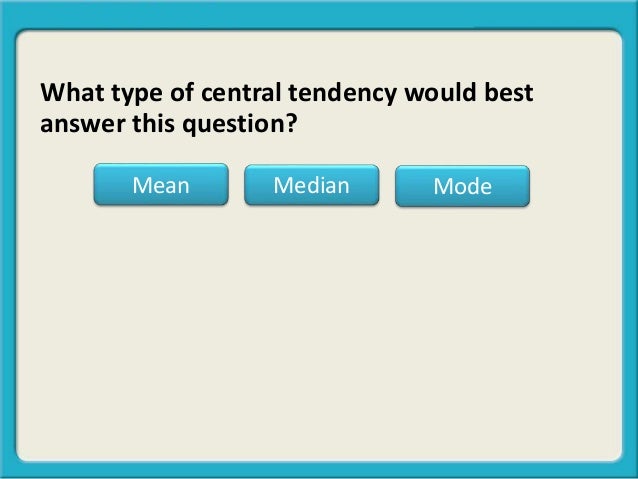 What type of central tendency would best answer this question?

Mean

Median

Mode